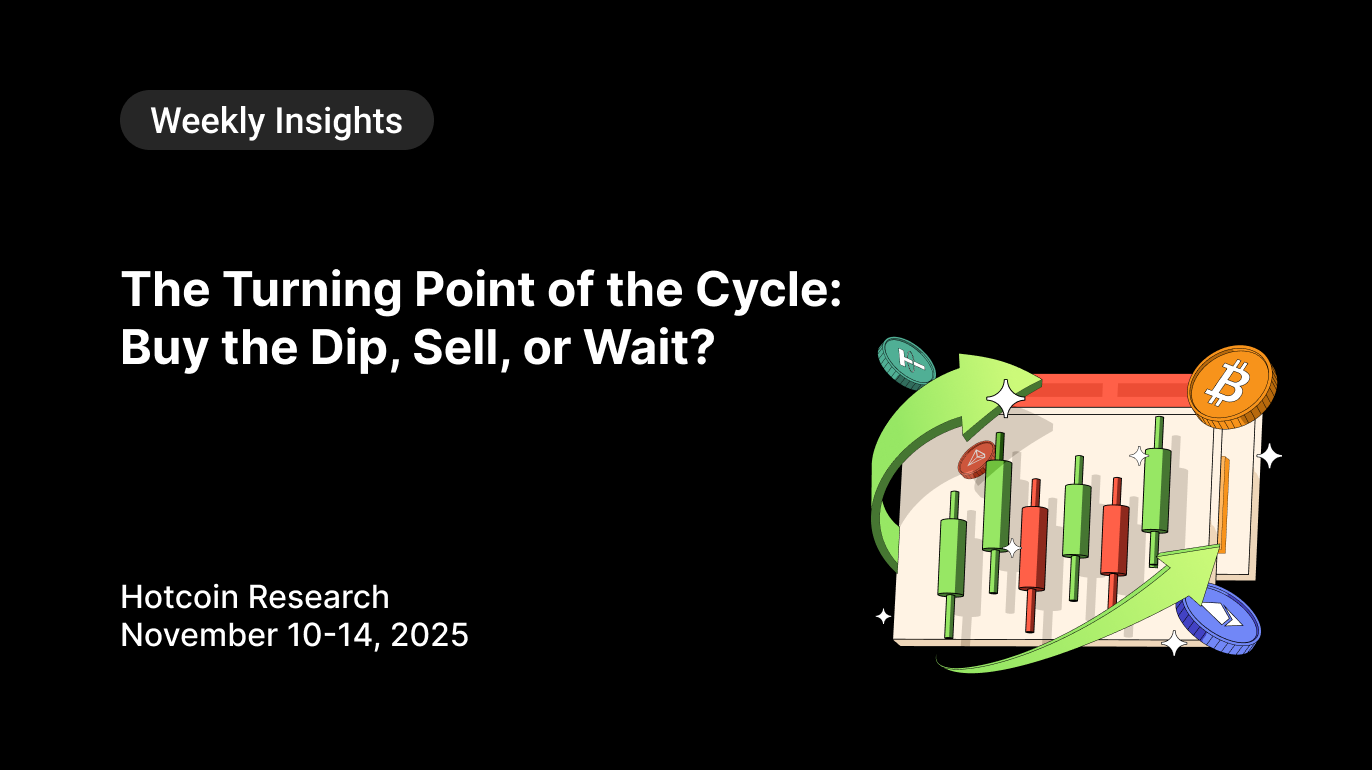 Weekly Insights

The Turning Point of the Cycle: Buy the Dip, Sell, or Wait?

Hotcoin Research
November 10-14, 2025